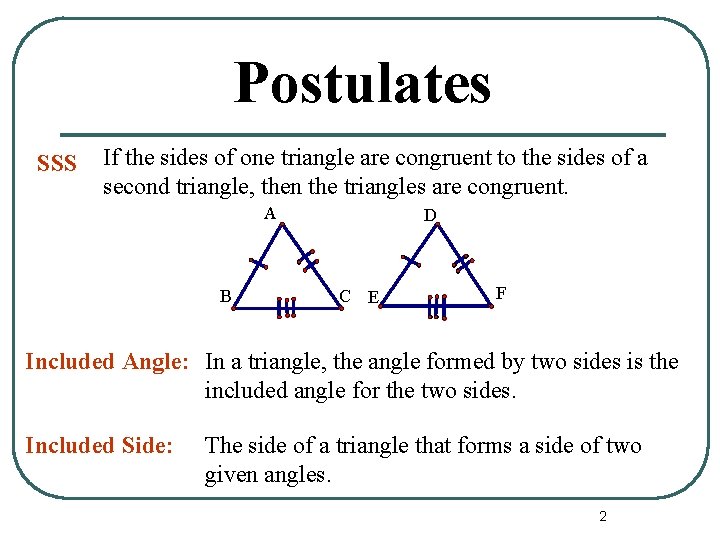 Postulates

SSS If the sides of one triangle are congruent to the sides of a second triangle, then the triangles are congruent.

A

B C

D

E F

Included Angle: In a triangle, the angle formed by two sides is the included angle for the two sides.

Included Side: The side of a triangle that forms a side of two given angles.

2